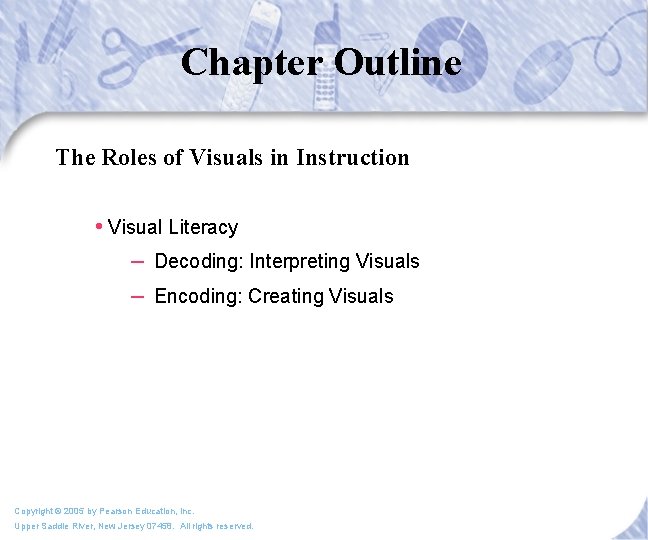 Chapter Outline

The Roles of Visuals in Instruction

• Visual Literacy

– Decoding: Interpreting Visuals

– Encoding: Creating Visuals

Copyright © 2005 by Pearson Education, Inc.
Upper Saddle River, New Jersey 07458. All rights reserved.